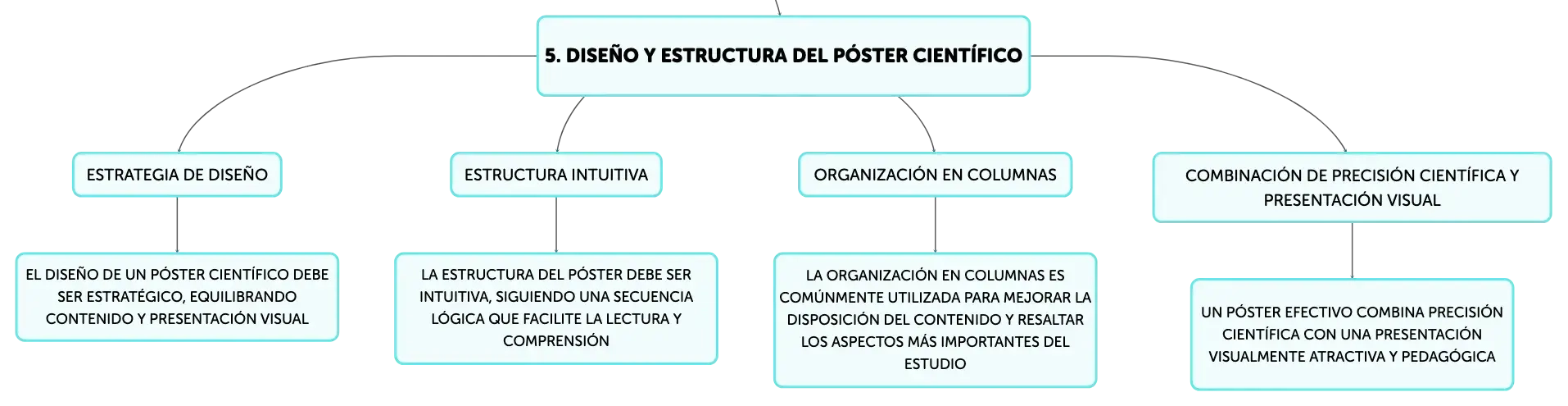 5. DISEÑO Y ESTRUCTURA DEL PÓSTER CIENTÍFICO

ESTRATEGIA DE DISEÑO

EL DISEÑO DE UN PÓSTER CIENTÍFICO DEBE SER ESTRATÉGICO, EQUILIBRANDO CONTENIDO Y PRESENTACIÓN VISUAL

ESTRUCTURA INTUITIVA

LA ESTRUCTURA DEL PÓSTER DEBE SER INTUITIVA, SIGUIENDO UNA SECUENCIA LÓGICA QUE FACILITE LA LECTURA Y COMPRENSIÓN

ORGANIZACIÓN EN COLUMNAS

LA ORGANIZACIÓN EN COLUMNAS ES COMÚNMENTE UTILIZADA PARA MEJORAR LA DISPOSICIÓN DEL CONTENIDO Y RESALTAR LOS ASPECTOS MÁS IMPORTANTES DEL ESTUDIO

COMBINACIÓN DE PRECISIÓN CIENTÍFICA Y PRESENTACIÓN VISUAL

UN PÓSTER EFECTIVO COMBINA PRECISIÓN CIENTÍFICA CON UNA PRESENTACIÓN VISUALMENTE ATRACTIVA Y PEDAGÓGICA